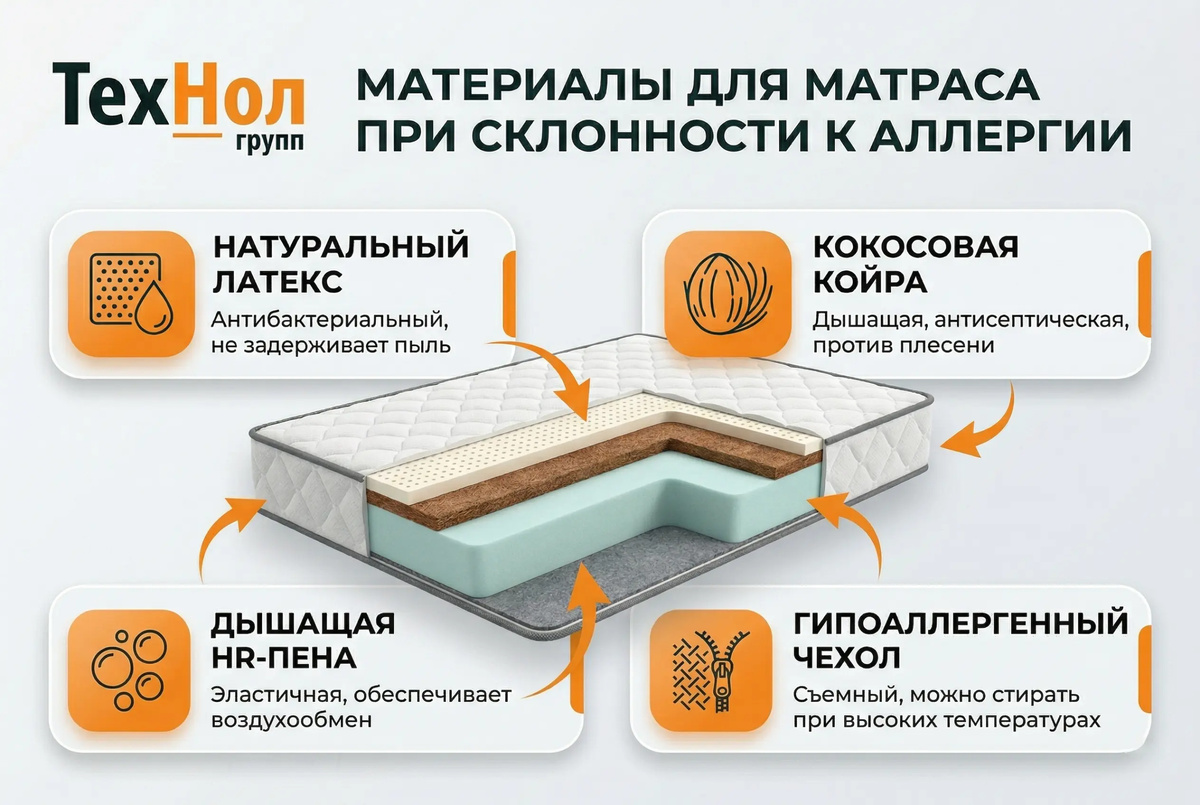 ТехНол групп

МАТЕРИАЛЫ ДЛЯ МАТРАСА ПРИ СКЛОННОСТИ К АЛЛЕРГИИ

НАТУРАЛЬНЫЙ ЛАТЕКС
Антибактериальный, не задерживает пыль

КОКОСОВАЯ КОЙРА
Дышащая, антисептическая, против плесени

ДЫШАЩАЯ HR-ПЕНА
Эластичная, обеспечивает воздухообмен

ГИПОАЛЛЕРГЕННЫЙ ЧЕХОЛ
Съемный, можно стирать при высоких температурах